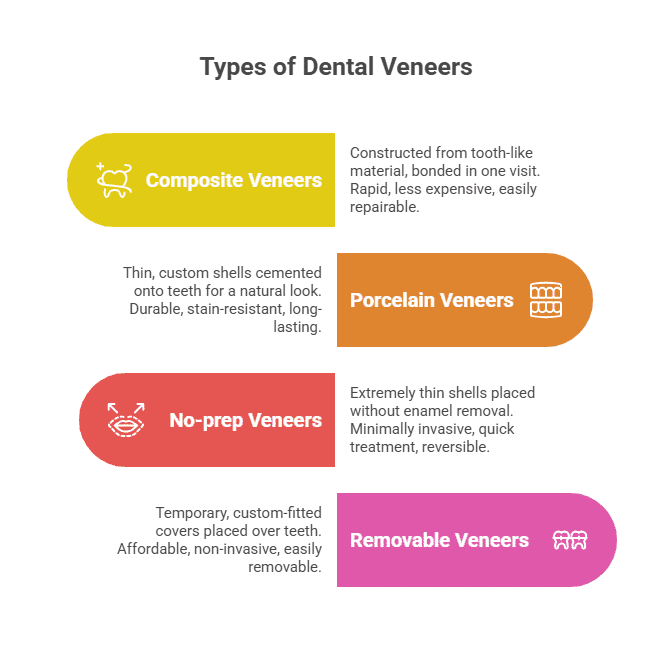 Types of Dental Veneers

Composite Veneers

Constructed from tooth-like material, bonded in one visit. Rapid, less expensive, easily repairable.

Thin, custom shells cemented onto teeth for a natural look. Durable, stain-resistant, long-lasting.

Porcelain Veneers

No-prep Veneers

Extremely thin shells placed without enamel removal. Minimally invasive, quick treatment, reversible.

Temporary, custom-fitted covers placed over teeth. Affordable, non-invasive, easily removable.

Removable Veneers